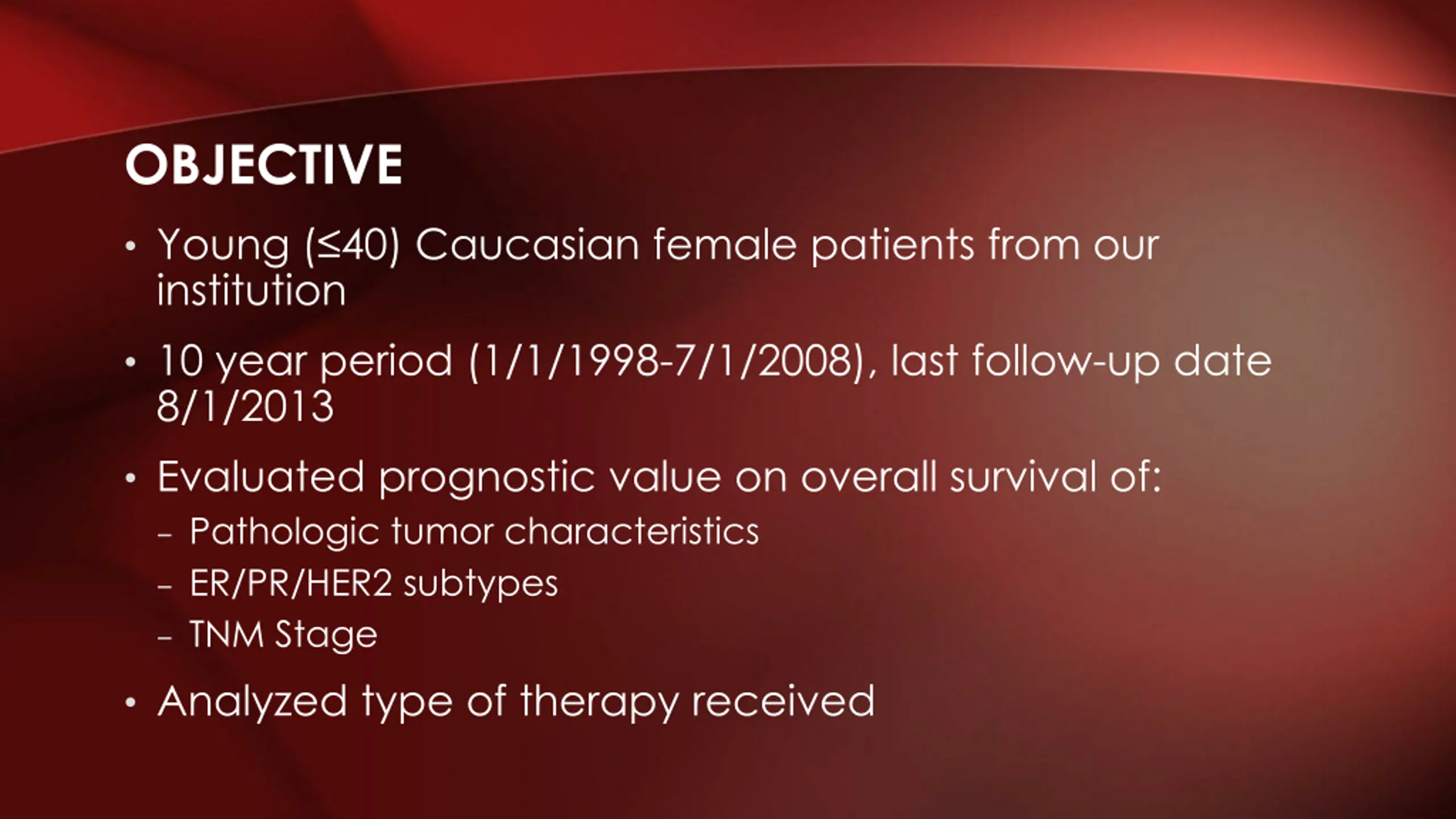 OBJECTIVE

• Young ($\leq$40) Caucasian female patients from our institution

• 10 year period (1/1/1998-7/1/2008), last follow-up date 8/1/2013

• Evaluated prognostic value on overall survival of:
– Pathologic tumor characteristics
– ER/PR/HER2 subtypes
– TNM Stage

• Analyzed type of therapy received